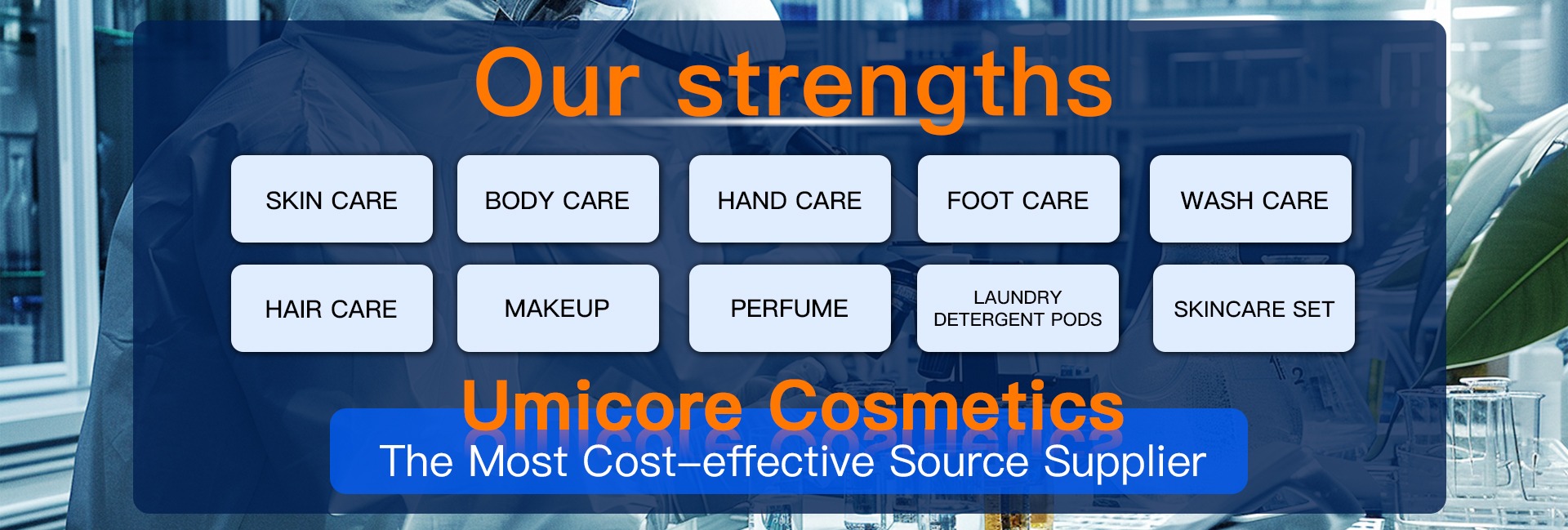 Our strengths

SKIN CARE
BODY CARE
HAND CARE
FOOT CARE
WASH CARE
HAIR CARE
MAKEUP
PERFUME
LAUNDRY DETERGENT PODS
SKINCARE SET

Umicore Cosmetics
The Most Cost-effective Source Supplier